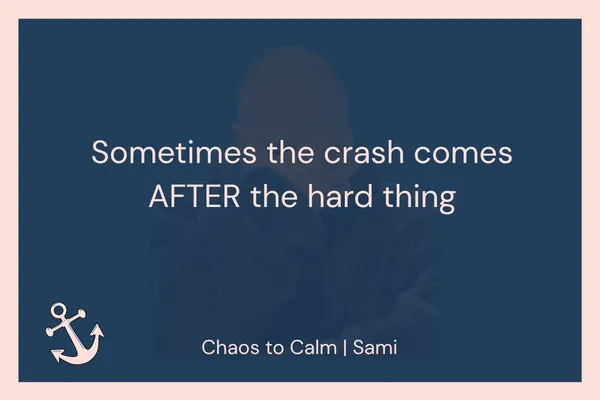 Sometimes the crash comes AFTER the hard thing

Chaos to Calm | Sami